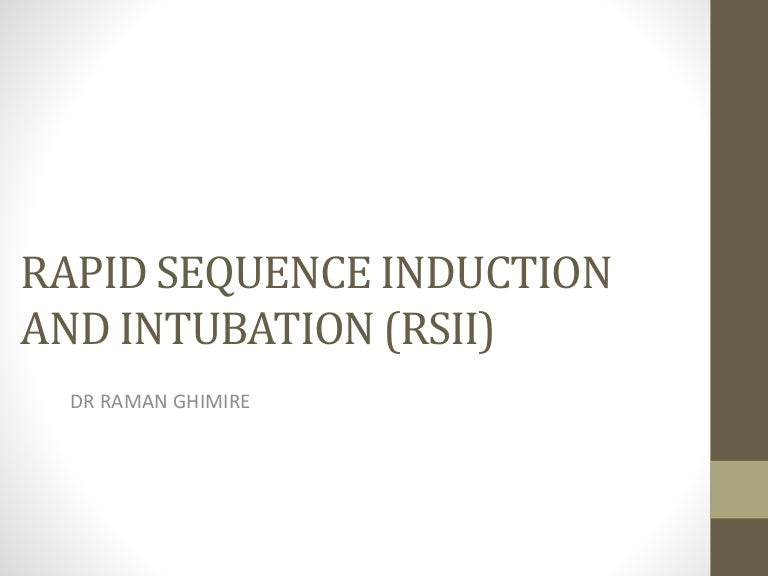 RAPID SEQUENCE INDUCTION AND INTUBATION (RSII)

DR RAMAN GHIMIRE